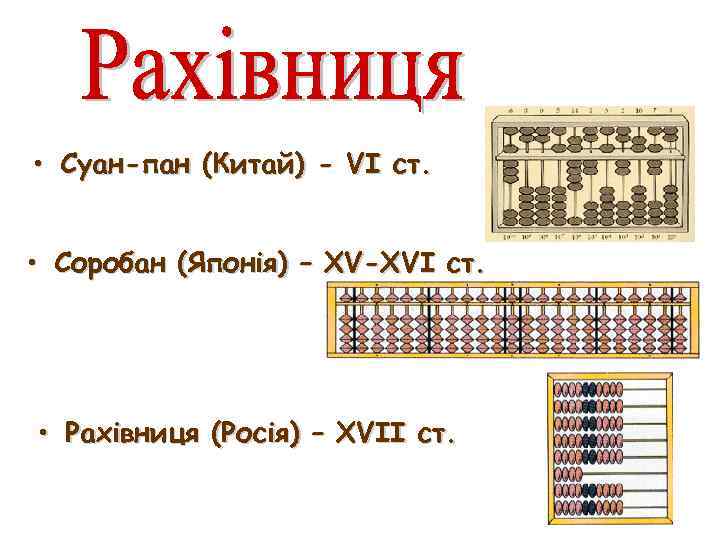 Рахівниця

• Суан-пан (Китай) - VI ст.

• Соробан (Японія) – XV-XVI ст.

• Рахівниця (Росія) – XVII ст.